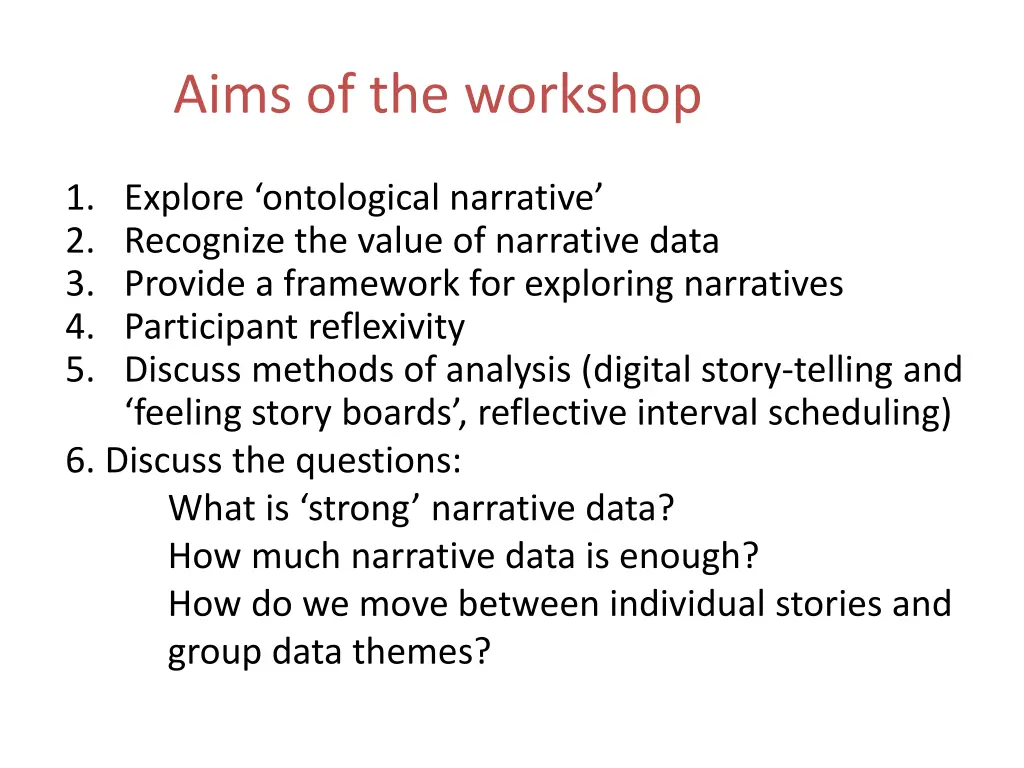 Aims of the workshop

1. Explore ‘ontological narrative’
2. Recognize the value of narrative data
3. Provide a framework for exploring narratives
4. Participant reflexivity
5. Discuss methods of analysis (digital story-telling and ‘feeling story boards’, reflective interval scheduling)
6. Discuss the questions:
What is ‘strong’ narrative data?
How much narrative data is enough?
How do we move between individual stories and group data themes?